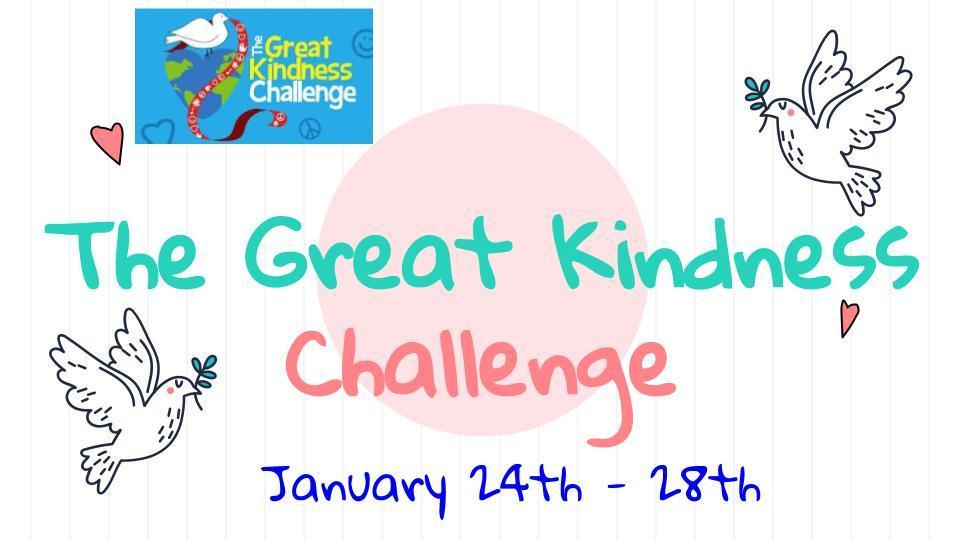 The Great Kindness Challenge

The Great Kindness Challenge

January 24th - 28th